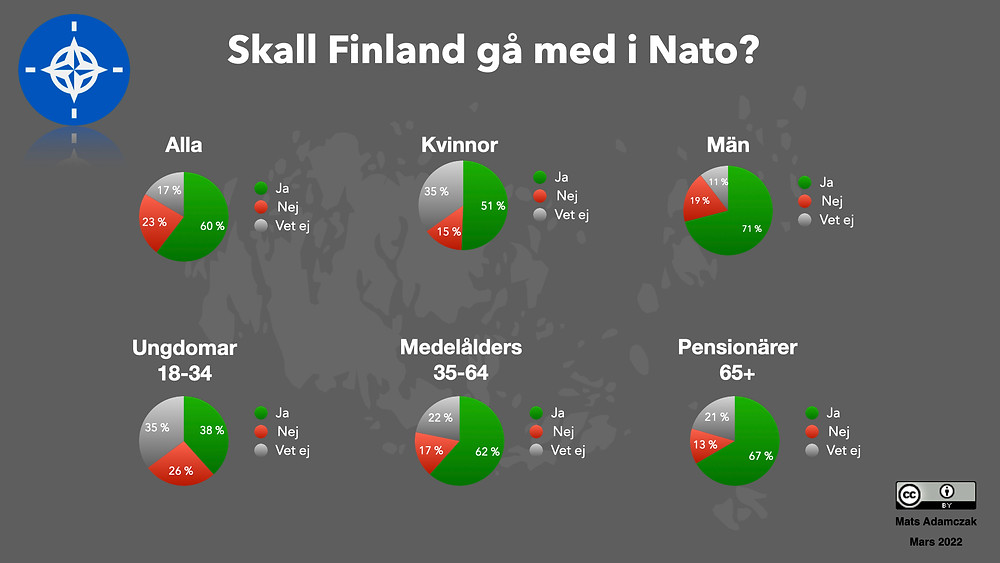 Skall Finland gå med i Nato?

Alla
17 %
23 %
60 %
Ja
Nej
Vet ej

Kvinnor
35 %
51 %
15 %
Ja
Nej
Vet ej

Män
11 %
19 %
71 %
Ja
Nej
Vet ej

Ungdomar 18-34
35 %
38 %
26 %
Ja
Nej
Vet ej

Medelålders 35-64
22 %
17 %
62 %
Ja
Nej
Vet ej

Pensionärer 65+
21 %
13 %
67 %
Ja
Nej
Vet ej

cc BY
Mats Adamczak
Mars 2022